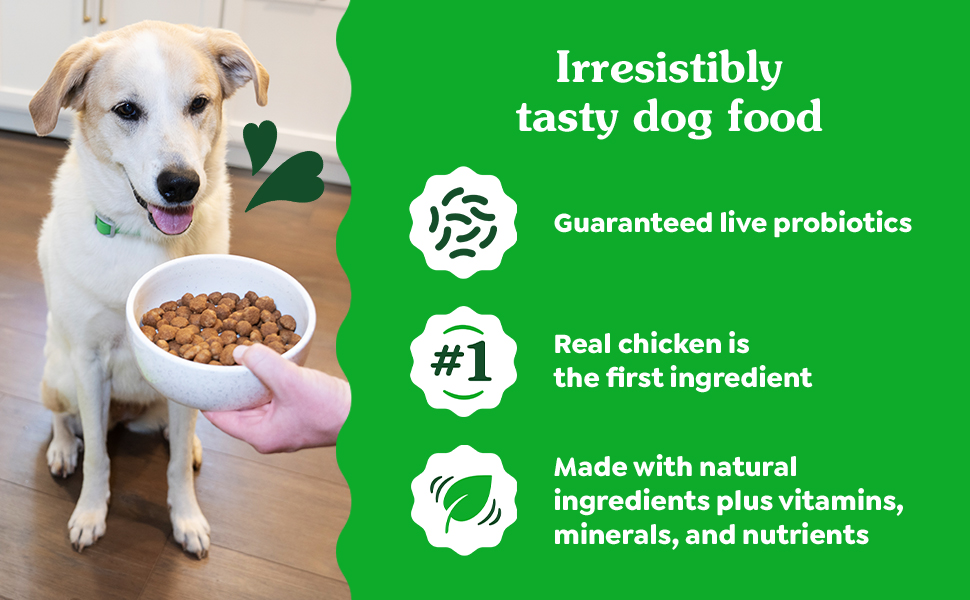 Irresistibly tasty dog food

Guaranteed live probiotics

#1

Real chicken is the first ingredient

Made with natural ingredients plus vitamins, minerals, and nutrients